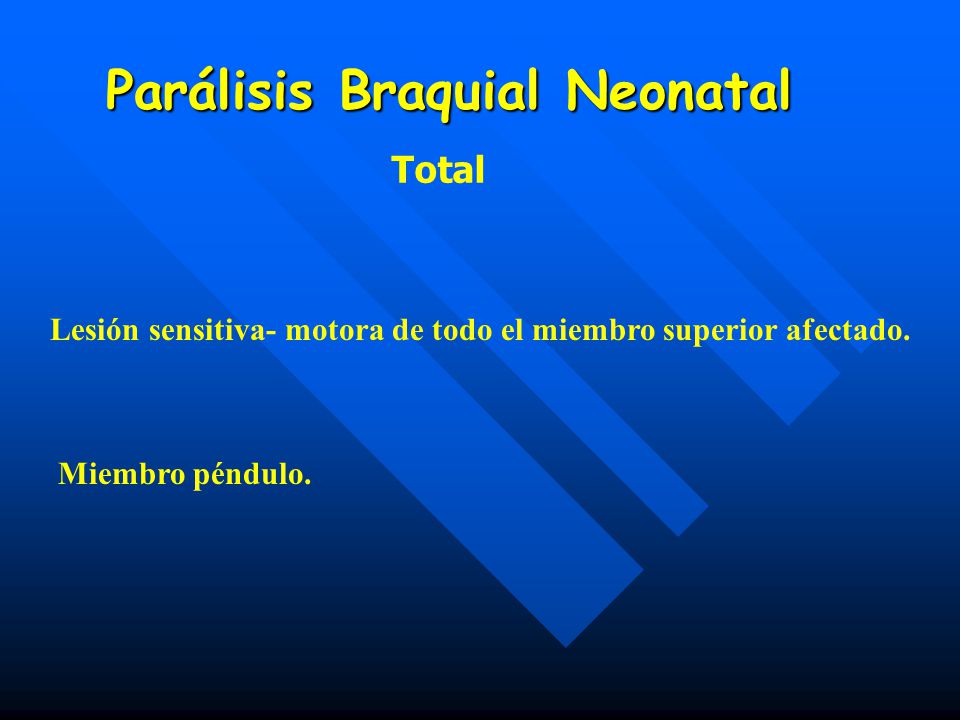 Parálisis Braquial Neonatal

Total

Lesión sensitiva- motora de todo el miembro superior afectado.

Miembro péndulo.